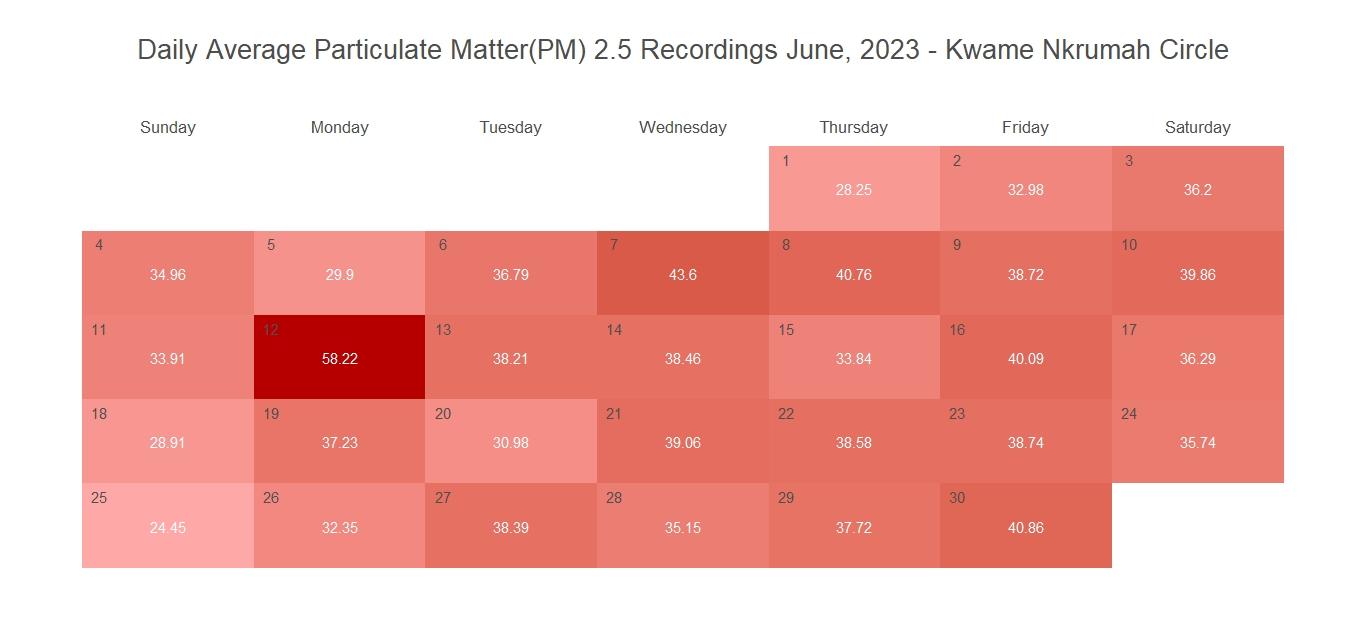 Daily Average Particulate Matter(PM) 2.5 Recordings June, 2023 - Kwame Nkrumah Circle

| Sunday | Monday | Tuesday | Wednesday | Thursday | Friday | Saturday |
|---|---|---|---|---|---|---|
| | | | | 1 28.25 | 2 32.98 | 3 36.2 |
| 4 34.96 | 5 29.9 | 6 36.79 | 7 43.6 | 8 40.76 | 9 38.72 | 10 39.86 |
| 11 33.91 | 12 58.22 | 13 38.21 | 14 38.46 | 15 33.84 | 16 40.09 | 17 36.29 |
| 18 28.91 | 19 37.23 | 20 30.98 | 21 39.06 | 22 38.58 | 23 38.74 | 24 35.74 |
| 25 24.45 | 26 32.35 | 27 38.39 | 28 35.15 | 29 37.72 | 30 40.86 | |